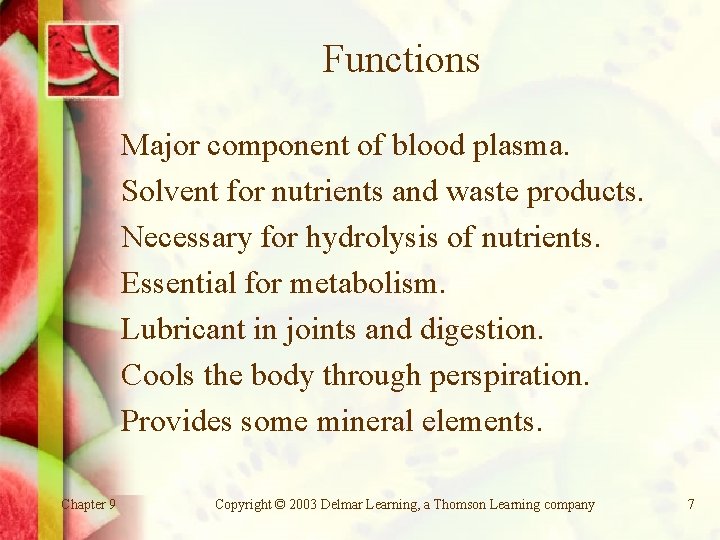 Functions

Major component of blood plasma.
Solvent for nutrients and waste products.
Necessary for hydrolysis of nutrients.
Essential for metabolism.
Lubricant in joints and digestion.
Cools the body through perspiration.
Provides some mineral elements.

Chapter 9

Copyright © 2003 Delmar Learning, a Thomson Learning company

7